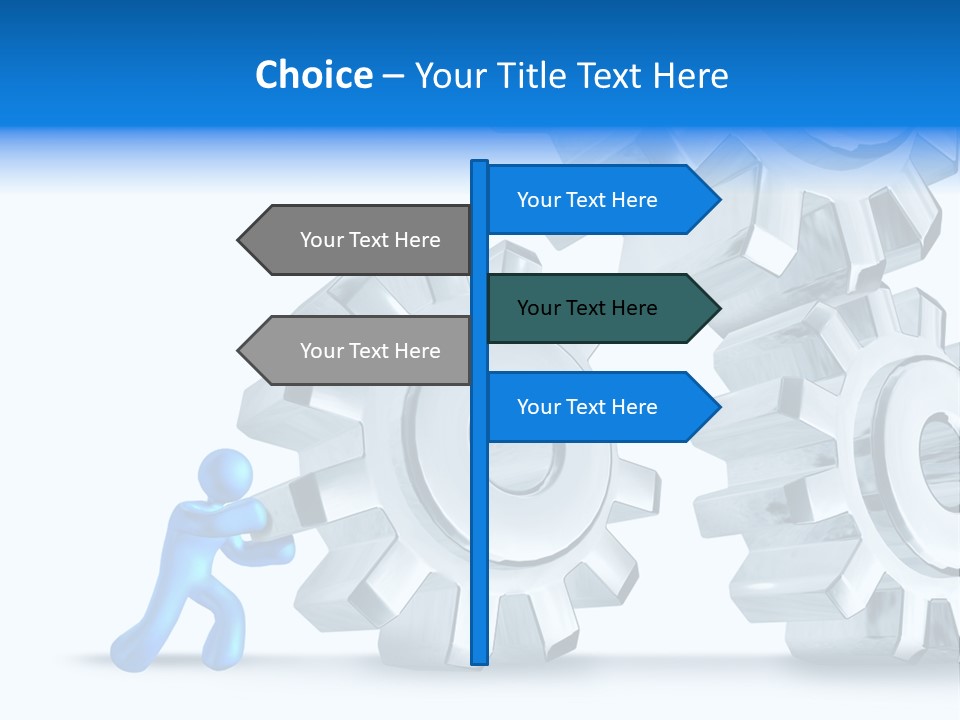 Choice – Your Title Text Here

Your Text Here

Your Text Here

Your Text Here

Your Text Here

Your Text Here